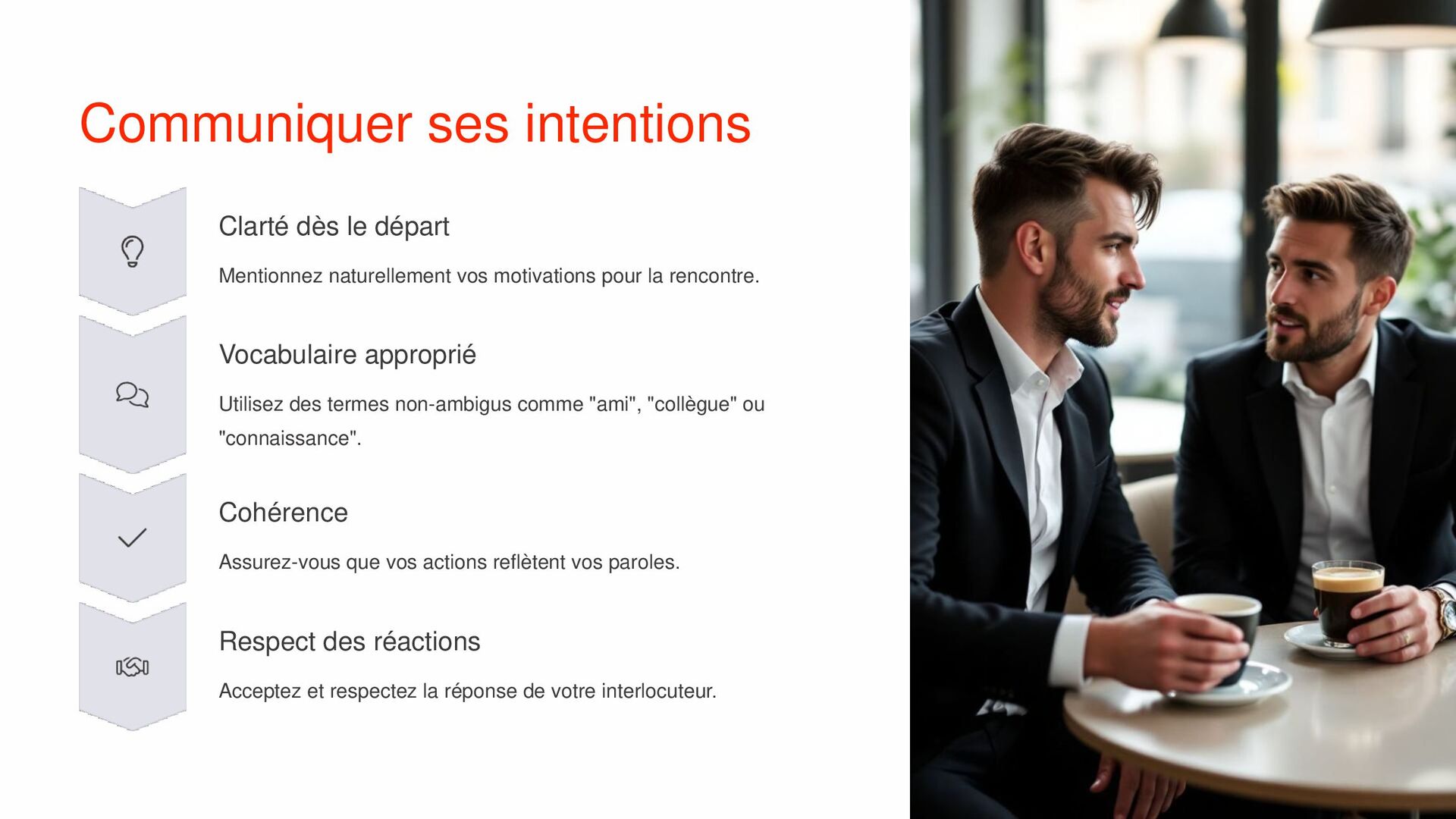 Communiquer ses intentions

Clarté dès le départ

Mentionnez naturellement vos motivations pour la rencontre.

Vocabulaire approprié

Utilisez des termes non-ambigus comme "ami", "collègue" ou "connaissance".

Cohérence

Assurez-vous que vos actions reflètent vos paroles.

Respect des réactions

Acceptez et respectez la réponse de votre interlocuteur.